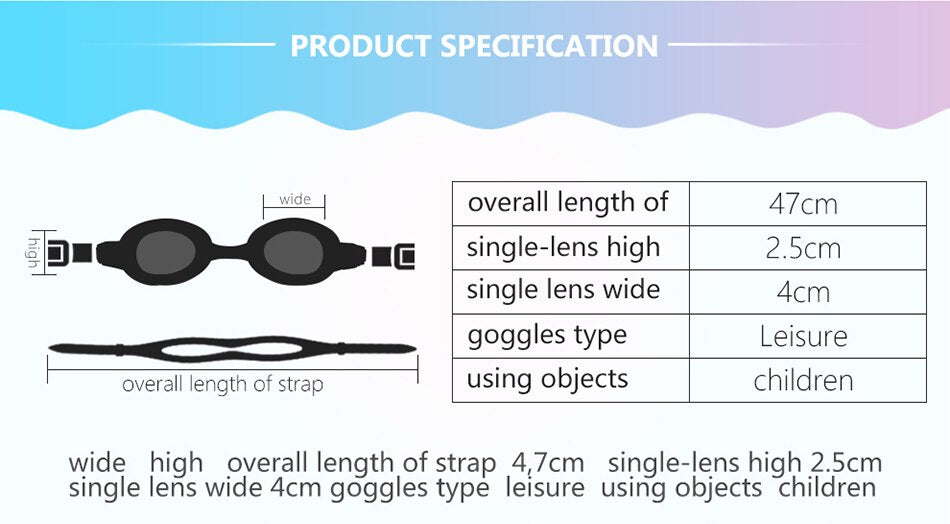 PRODUCT SPECIFICATION

wide

high

overall length of strap

| overall length of | 47cm |
|---|---|
| single-lens high | 2.5cm |
| single lens wide | 4cm |
| goggles type | Leisure |
| using objects | children |

wide high overall length of strap 4,7cm single-lens high 2.5cm single lens wide 4cm goggles type leisure using objects children